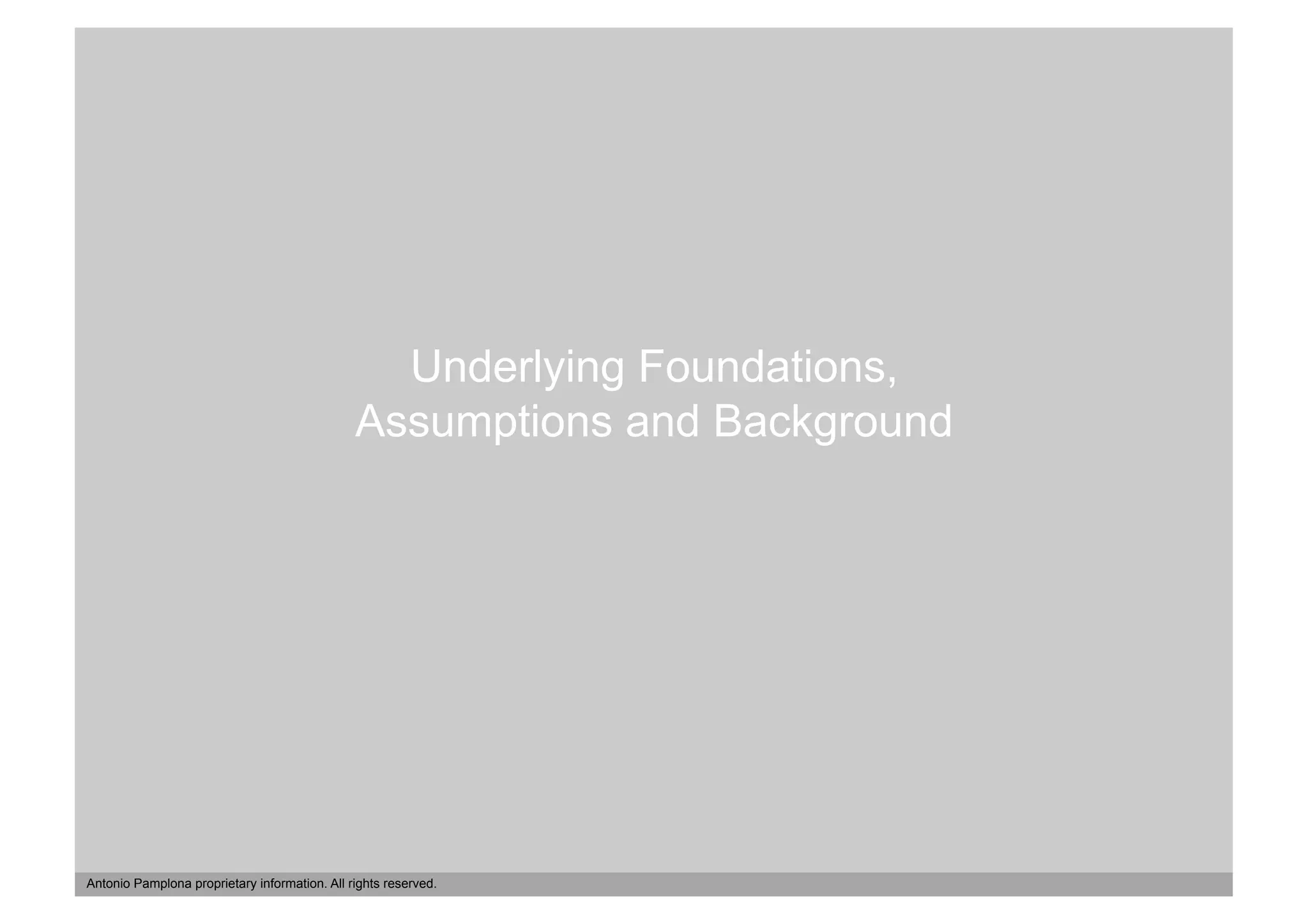 Underlying Foundations,
Assumptions and Background

Antonio Pamplona proprietary information. All rights reserved.